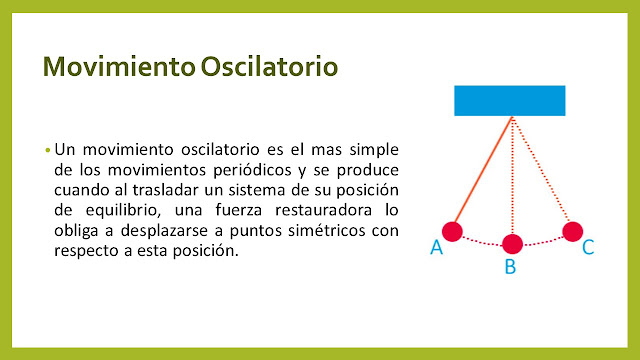 Movimiento Oscilatorio

• Un movimiento oscilatorio es el mas simple de los movimientos periódicos y se produce cuando al trasladar un sistema de su posición de equilibrio, una fuerza restauradora lo obliga a desplazarse a puntos simétricos con respecto a esta posición.

A
B
C